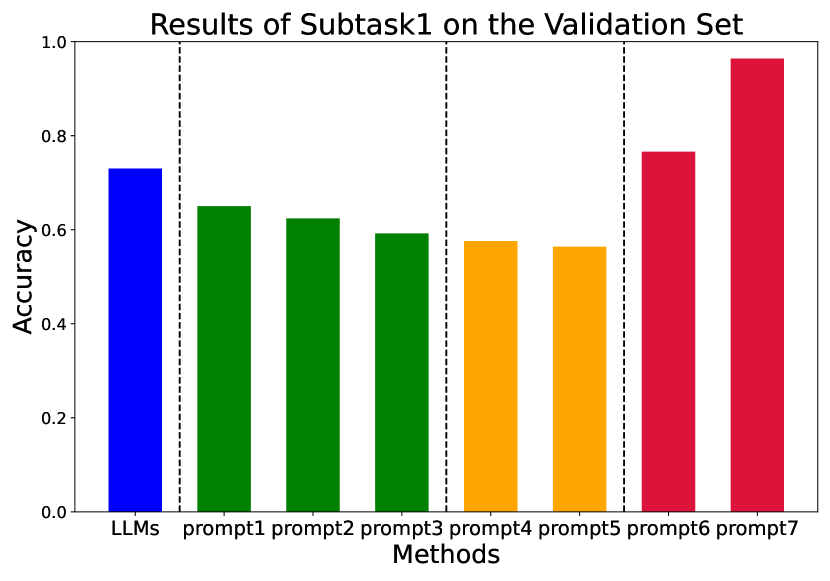 Results of Subtask1 on the Validation Set

Accuracy

1.0
0.8
0.6
0.4
0.2
0.0

LLMs prompt1 prompt2 prompt3 prompt4 prompt5 prompt6 prompt7

Methods